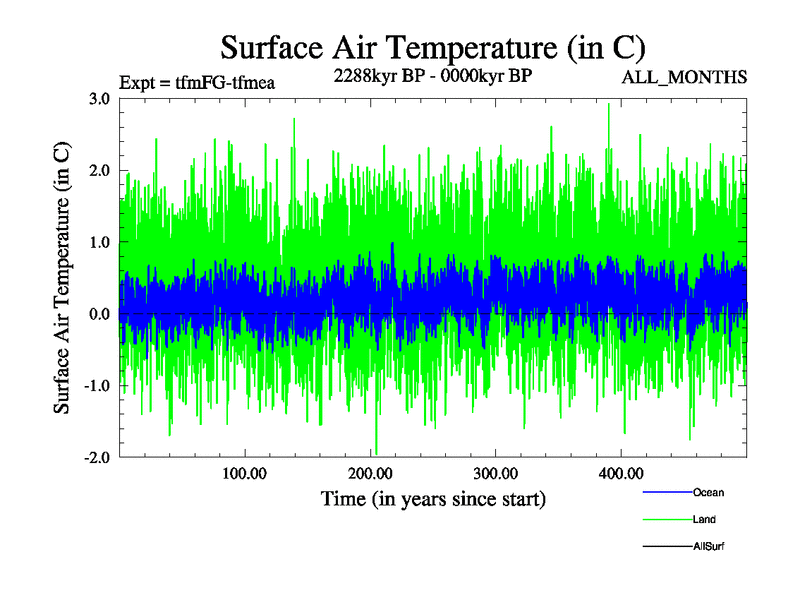 Surface Air Temperature (in C)

Expt = tfmFG-tfmea

2288kyr BP - 0000kyr BP

ALL_MONTHS

Surface Air Temperature (in C)

3.0
2.0
1.0
0.0
-1.0
-2.0

100.00
200.00
300.00
400.00

Time (in years since start)

Ocean
Land
AllSurf